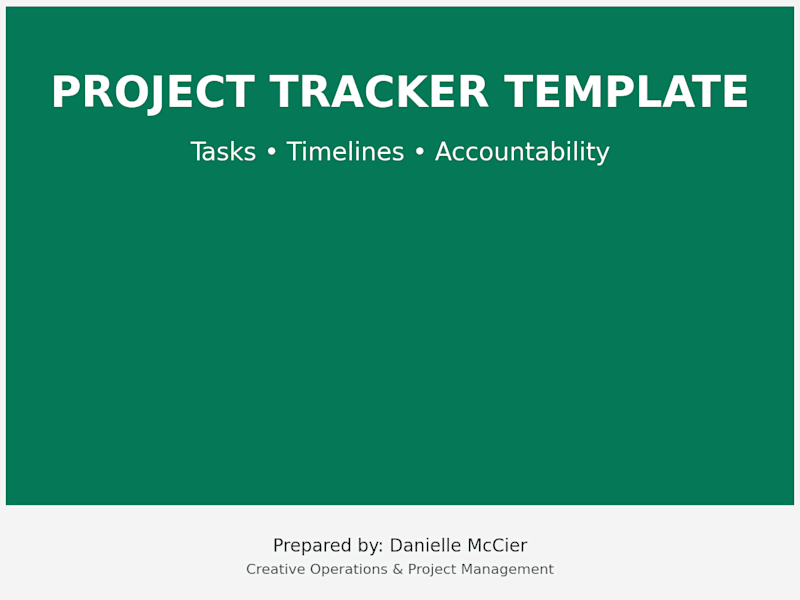 PROJECT TRACKER TEMPLATE

Tasks • Timelines • Accountability

Prepared by: Danielle McCier

Creative Operations & Project Management